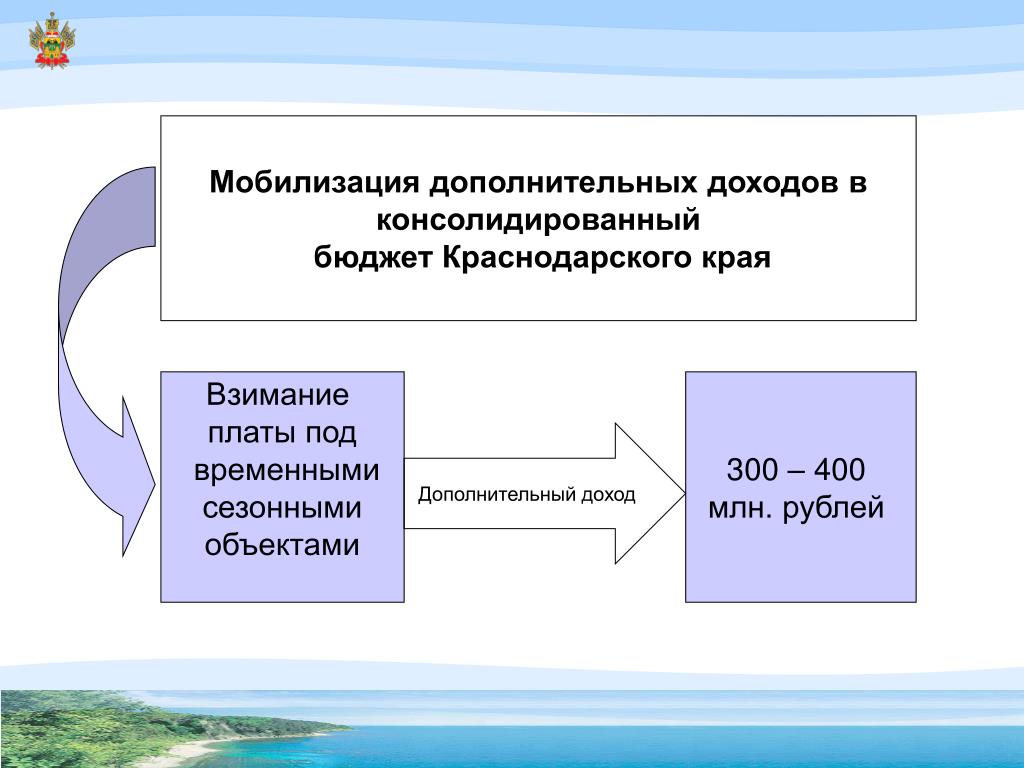 Мобилизация дополнительных доходов в консолидированный бюджет Краснодарского края

Взимание платы под временными сезонными объектами

Дополнительный доход

300 – 400 млн. рублей